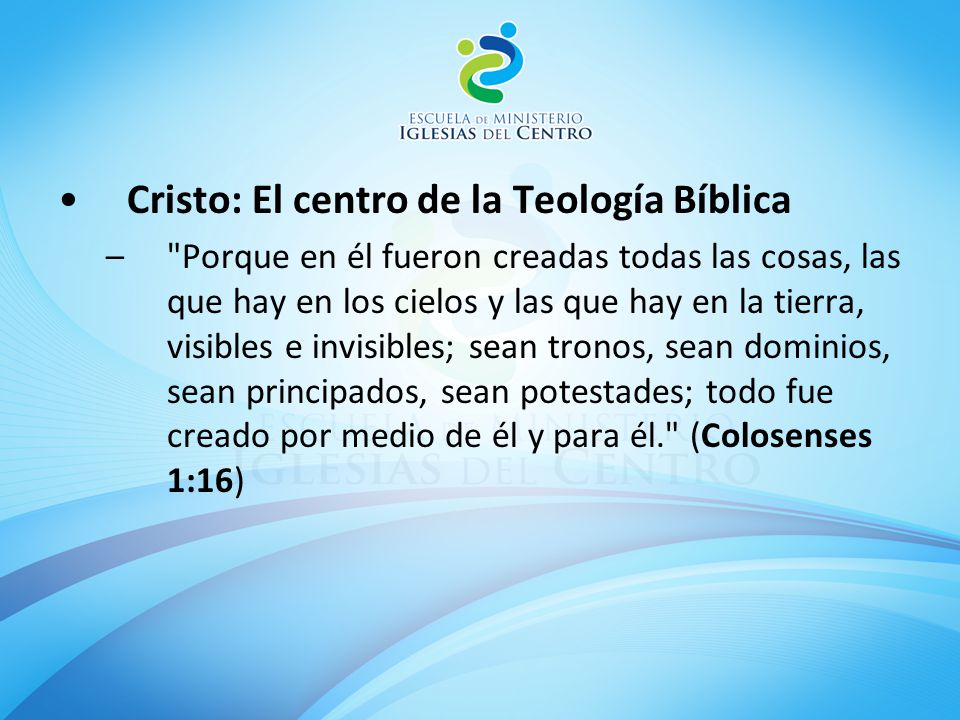 ESCUELA DE MINISTERIO
IGLESIAS DEL CENTRO

• Cristo: El centro de la Teología Bíblica
– "Porque en él fueron creadas todas las cosas, las que hay en los cielos y las que hay en la tierra, visibles e invisibles; sean tronos, sean dominios, sean principados, sean potestades; todo fue creado por medio de él y para él." (Colosenses 1:16)

ESCUELA DE MINISTERIO
IGLESIAS DEL CENTRO